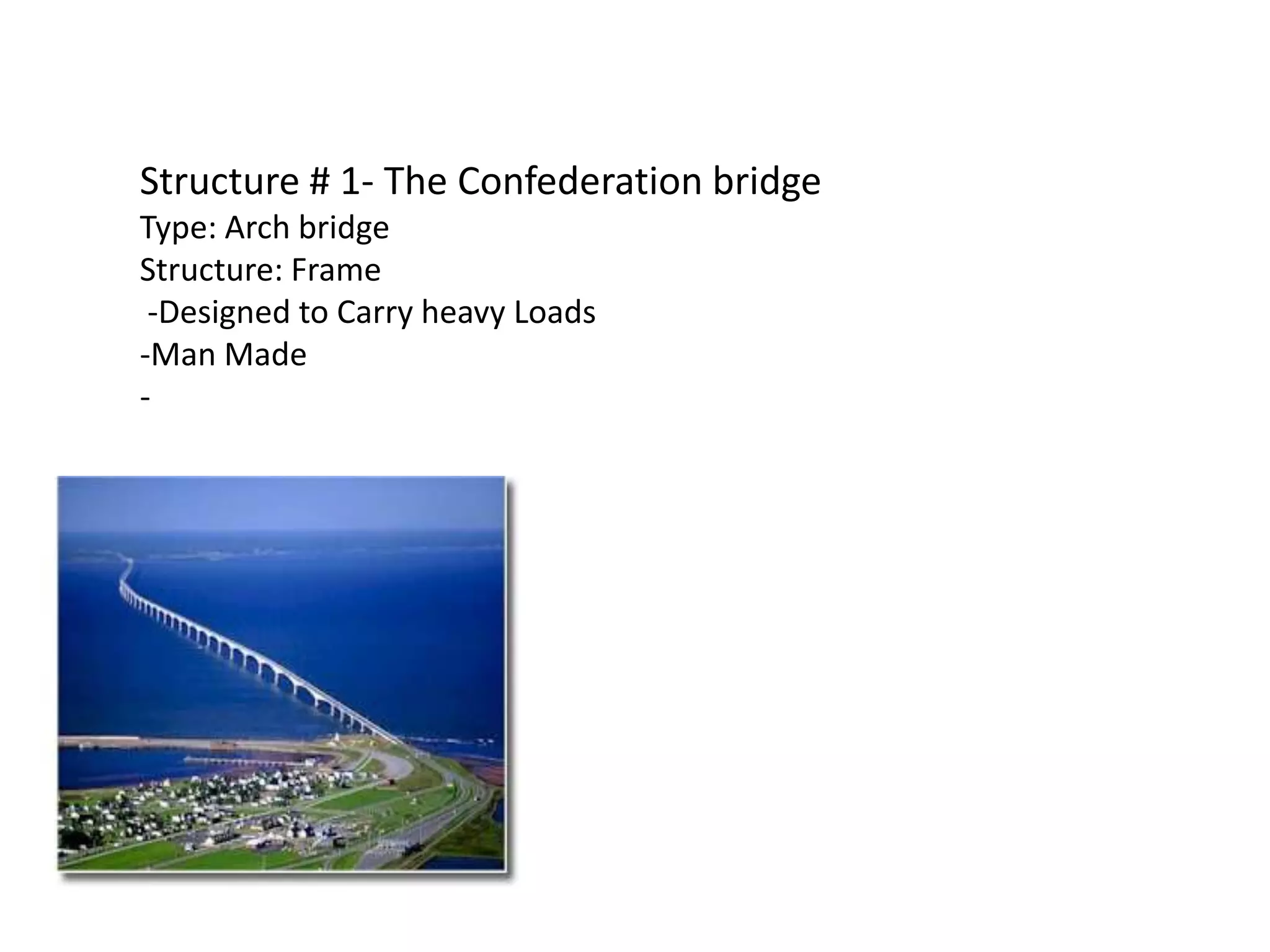 Structure # 1- The Confederation bridge
Type: Arch bridge
Structure: Frame
-Designed to Carry heavy Loads
-Man Made
-